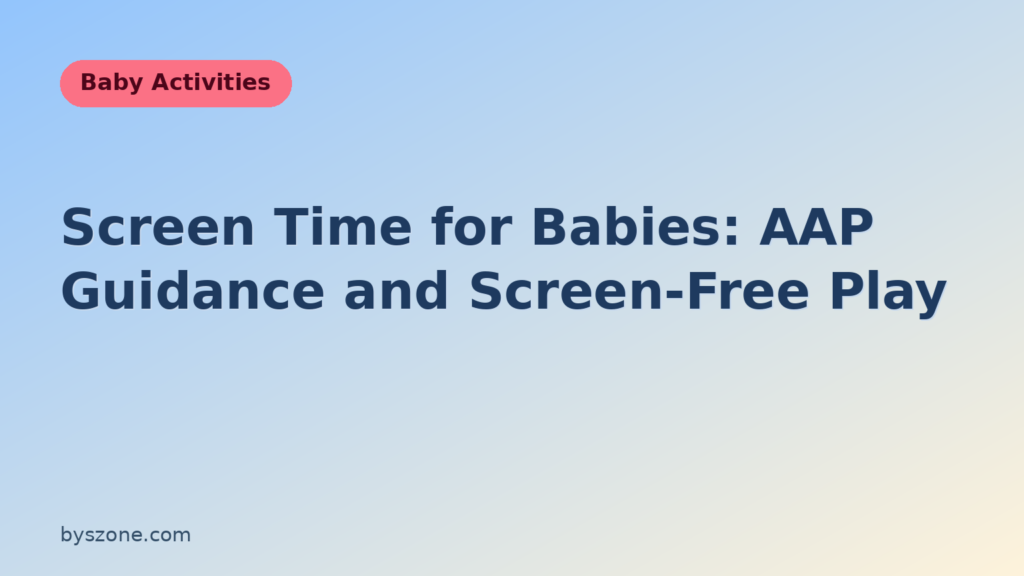 Baby Activities

Screen Time for Babies: AAP Guidance and Screen-Free Play

byszone.com